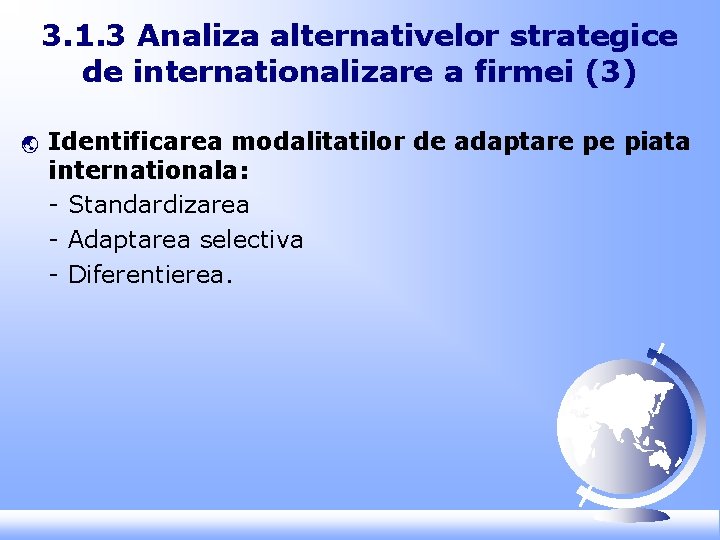 3.1.3 Analiza alternativelor strategice de internationalizare a firmei (3)

Identificarea modalitatilor de adaptare pe piata internationala:
- Standardizarea
- Adaptarea selectiva
- Diferentierea.